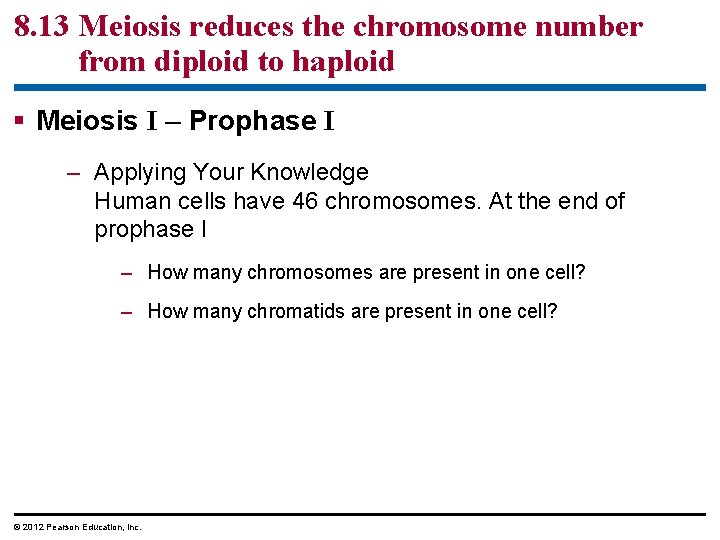 8.13 Meiosis reduces the chromosome number from diploid to haploid

▪ Meiosis I – Prophase I

– Applying Your Knowledge
Human cells have 46 chromosomes. At the end of prophase I

– How many chromosomes are present in one cell?

– How many chromatids are present in one cell?

© 2012 Pearson Education, Inc.